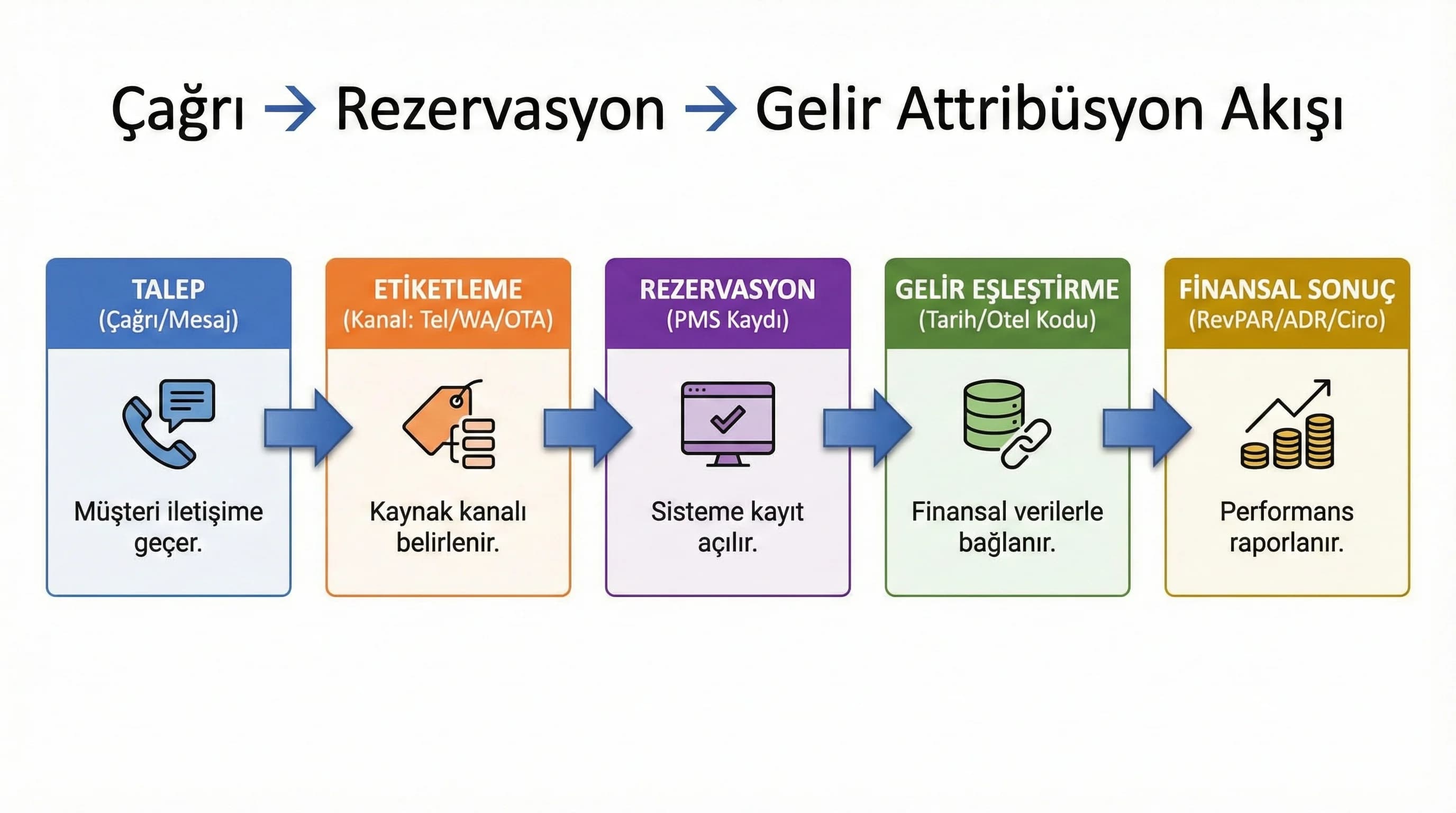 Çağrı → Rezervasyon → Gelir Attribüsyon Akışı

TALEP
(Çağrı/Mesaj)

Müşteri iletişime geçer.

ETİKETLEME
(Kanal: Tel/WA/OTA)

Kaynak kanalı belirlenir.

REZERVASYON
(PMS Kaydı)

Sisteme kayıt açılır.

GELİR EŞLEŞTİRME
(Tarih/Otel Kodu)

Finansal verilerle bağlanır.

FİNANSAL SONUÇ
(RevPAR/ADR/Ciro)

Performans raporlanır.